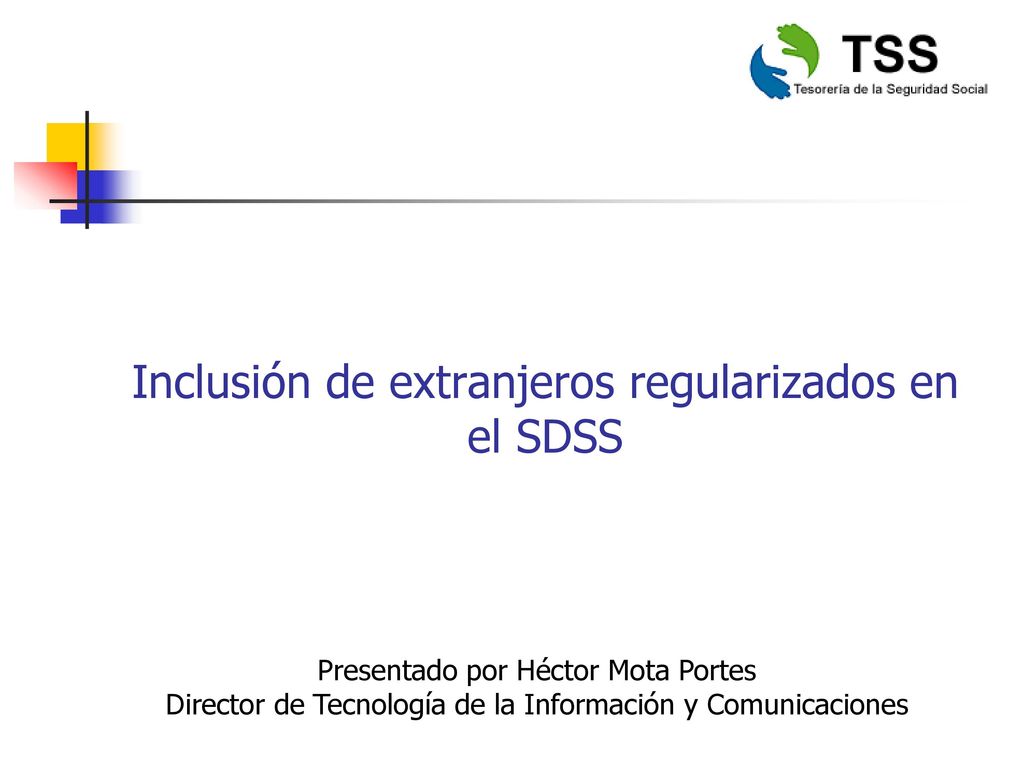 TSS
Tesorería de la Seguridad Social

Inclusión de extranjeros regularizados en el SDSS

Presentado por Héctor Mota Portes
Director de Tecnología de la Información y Comunicaciones